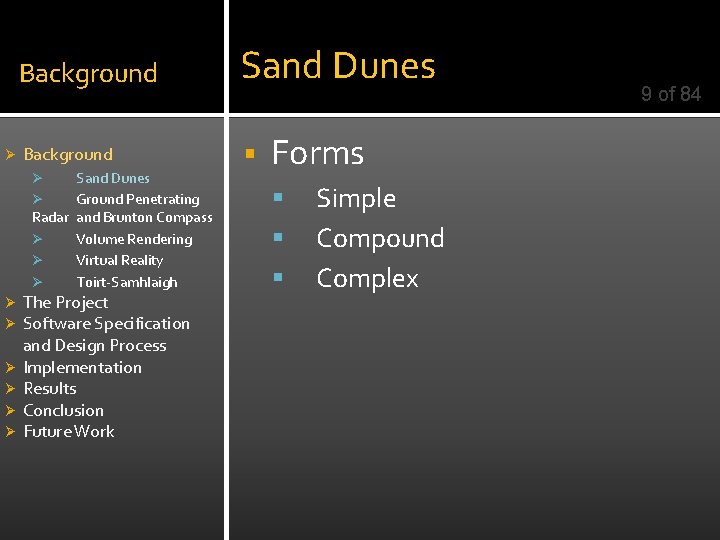 Background

Sand Dunes

9 of 84

Background
Sand Dunes
Ground Penetrating Radar and Brunton Compass
Volume Rendering
Virtual Reality
Toirt-Samhlaigh
The Project
Software Specification and Design Process
Implementation
Results
Conclusion
Future Work

Forms
Simple
Compound
Complex